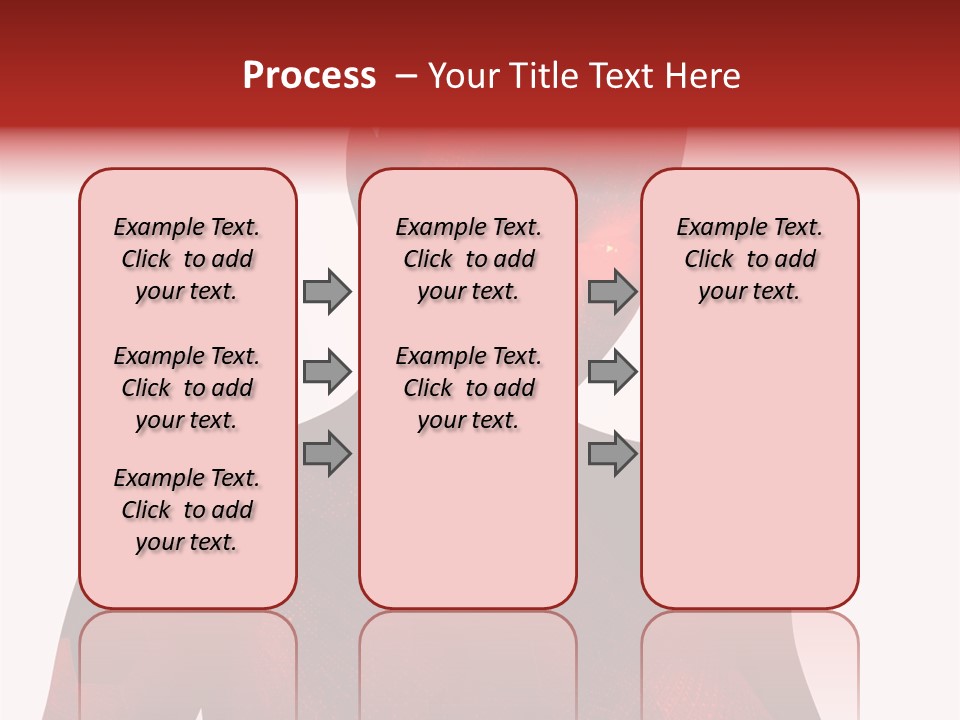 Process – Your Title Text Here

Example Text. Click to add your text.

Example Text. Click to add your text.

Example Text. Click to add your text.

Example Text. Click to add your text.

Example Text. Click to add your text.

Example Text. Click to add your text.